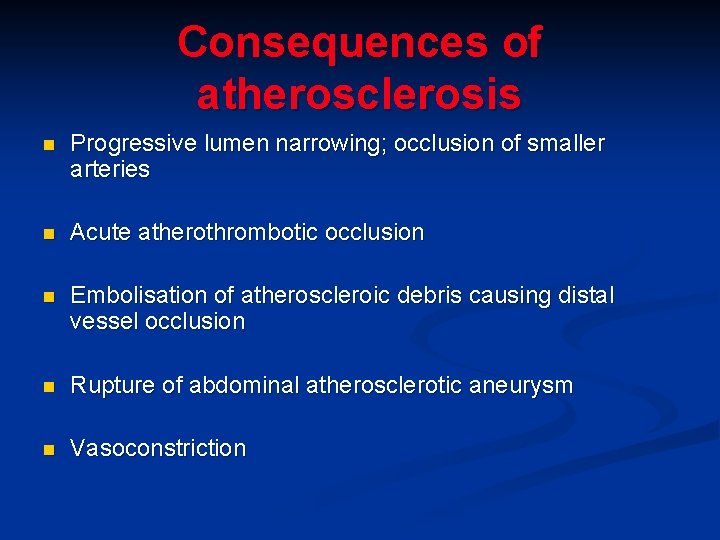 Consequences of atherosclerosis

- Progressive lumen narrowing; occlusion of smaller arteries

- Acute atherothrombotic occlusion

- Embolisation of atheroscleroic debris causing distal vessel occlusion

- Rupture of abdominal atherosclerotic aneurysm

- Vasoconstriction